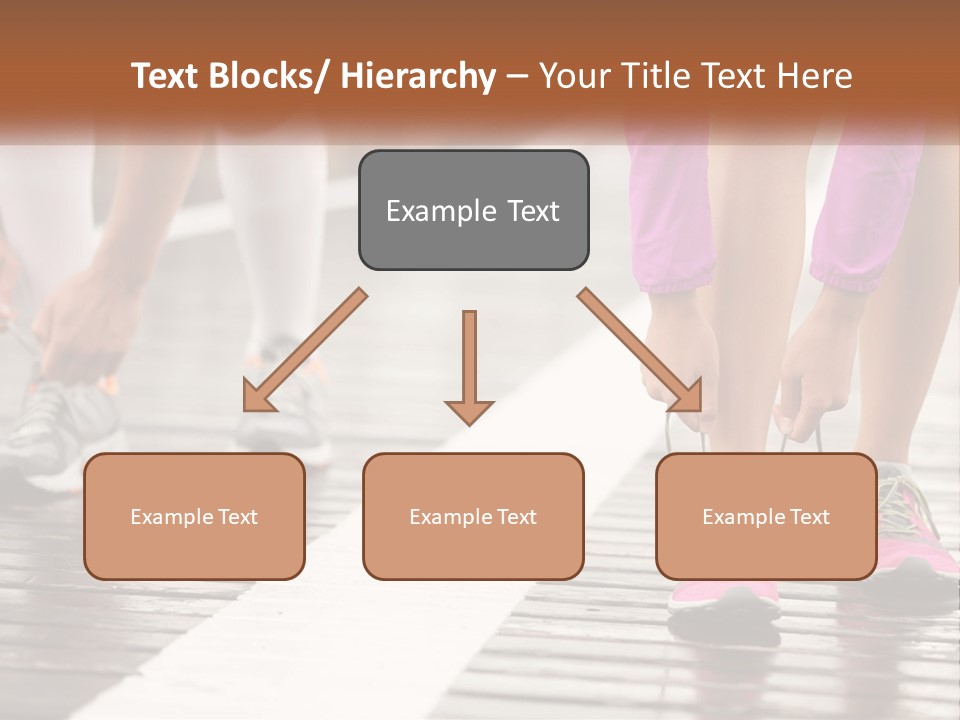 Text Blocks/ Hierarchy – Your Title Text Here

Example Text

Example Text

Example Text

Example Text